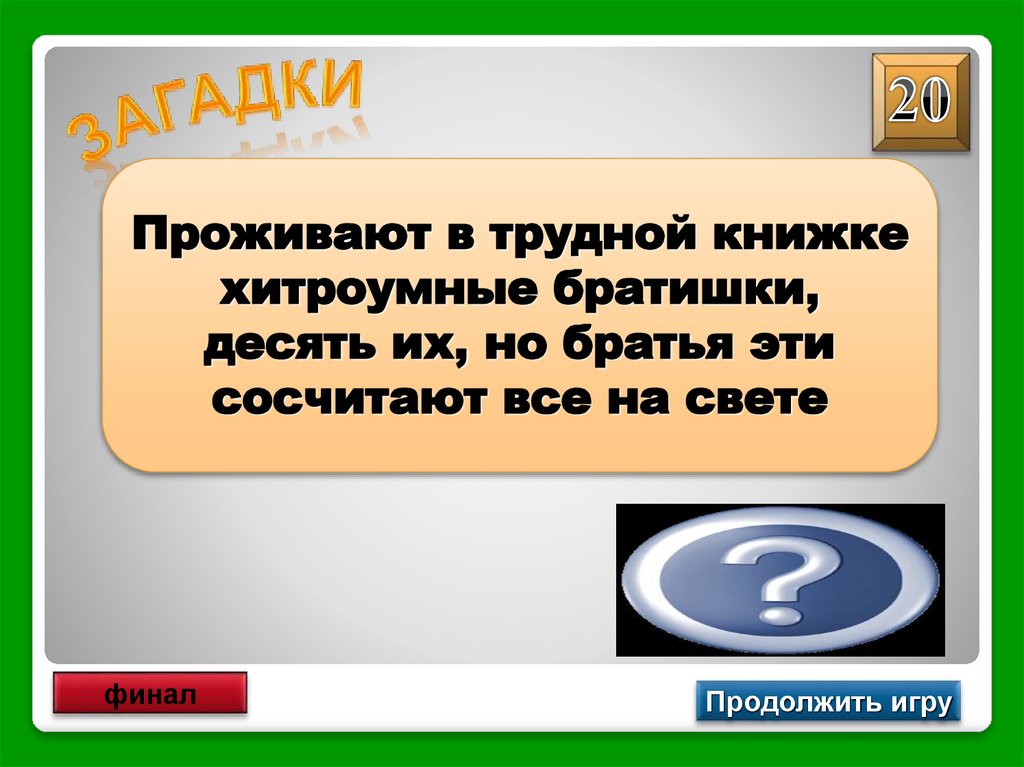 ЗАГАДКИ

20

Проживают в трудной книжке хитроумные братишки, десять их, но братья эти сосчитают все на свете

?

финал

Продолжить игру